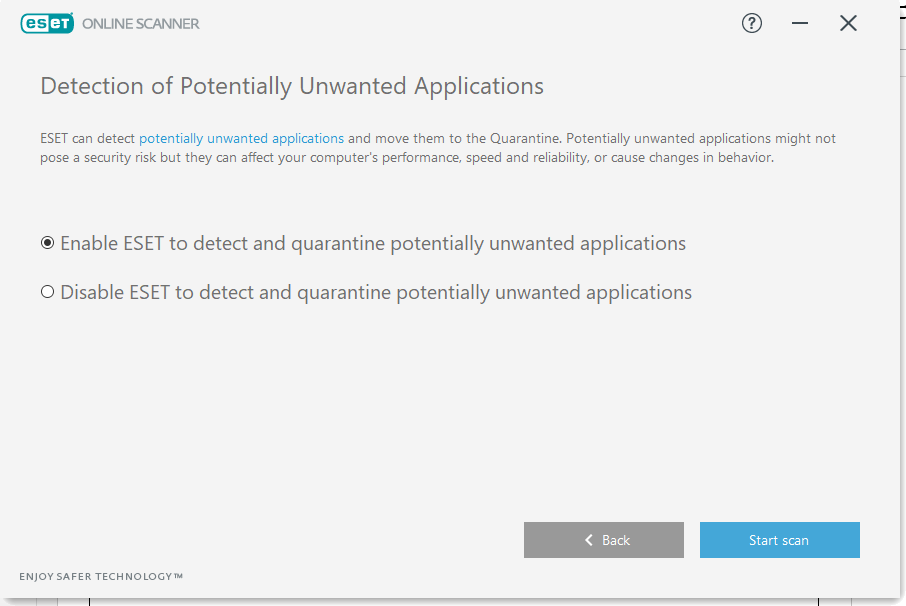 eset ONLINE SCANNER

?

Detection of Potentially Unwanted Applications

ESET can detect potentially unwanted applications and move them to the Quarantine. Potentially unwanted applications might not pose a security risk but they can affect your computer's performance, speed and reliability, or cause changes in behavior.

Enable ESET to detect and quarantine potentially unwanted applications

Disable ESET to detect and quarantine potentially unwanted applications

Back

Start scan

ENJOY SAFER TECHNOLOGY™